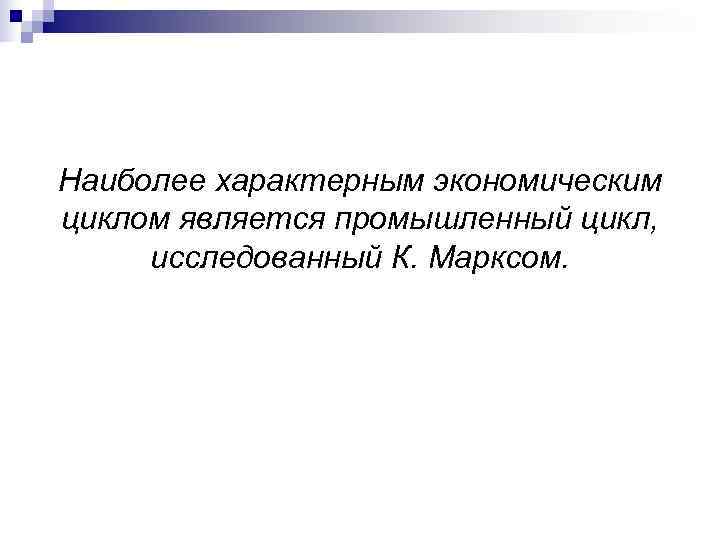 Наиболее характерным экономическим циклом является промышленный цикл, исследованный К. Марксом.